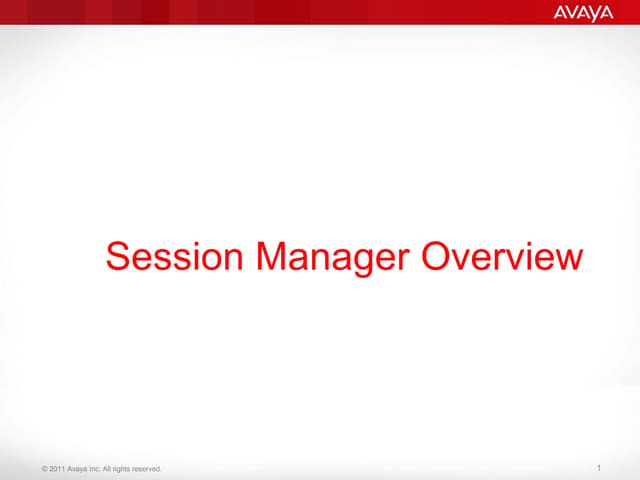 AVAYA

Session Manager Overview

© 2011 Avaya Inc. All rights reserved.

1